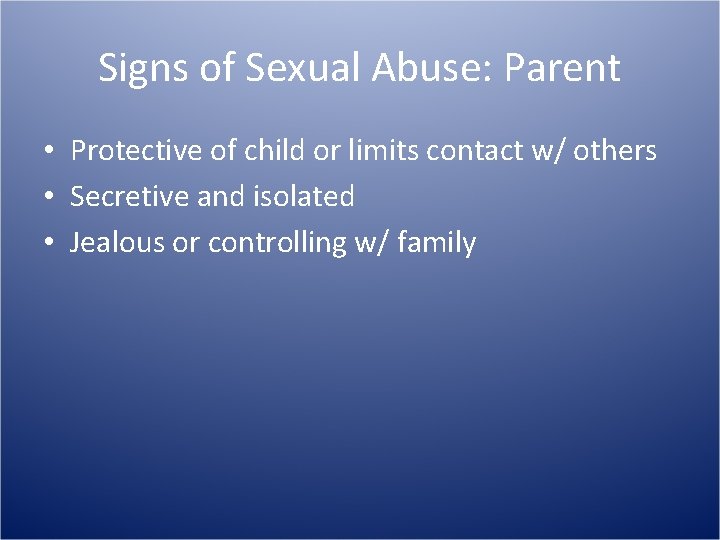 Signs of Sexual Abuse: Parent

• Protective of child or limits contact w/ others
• Secretive and isolated
• Jealous or controlling w/ family